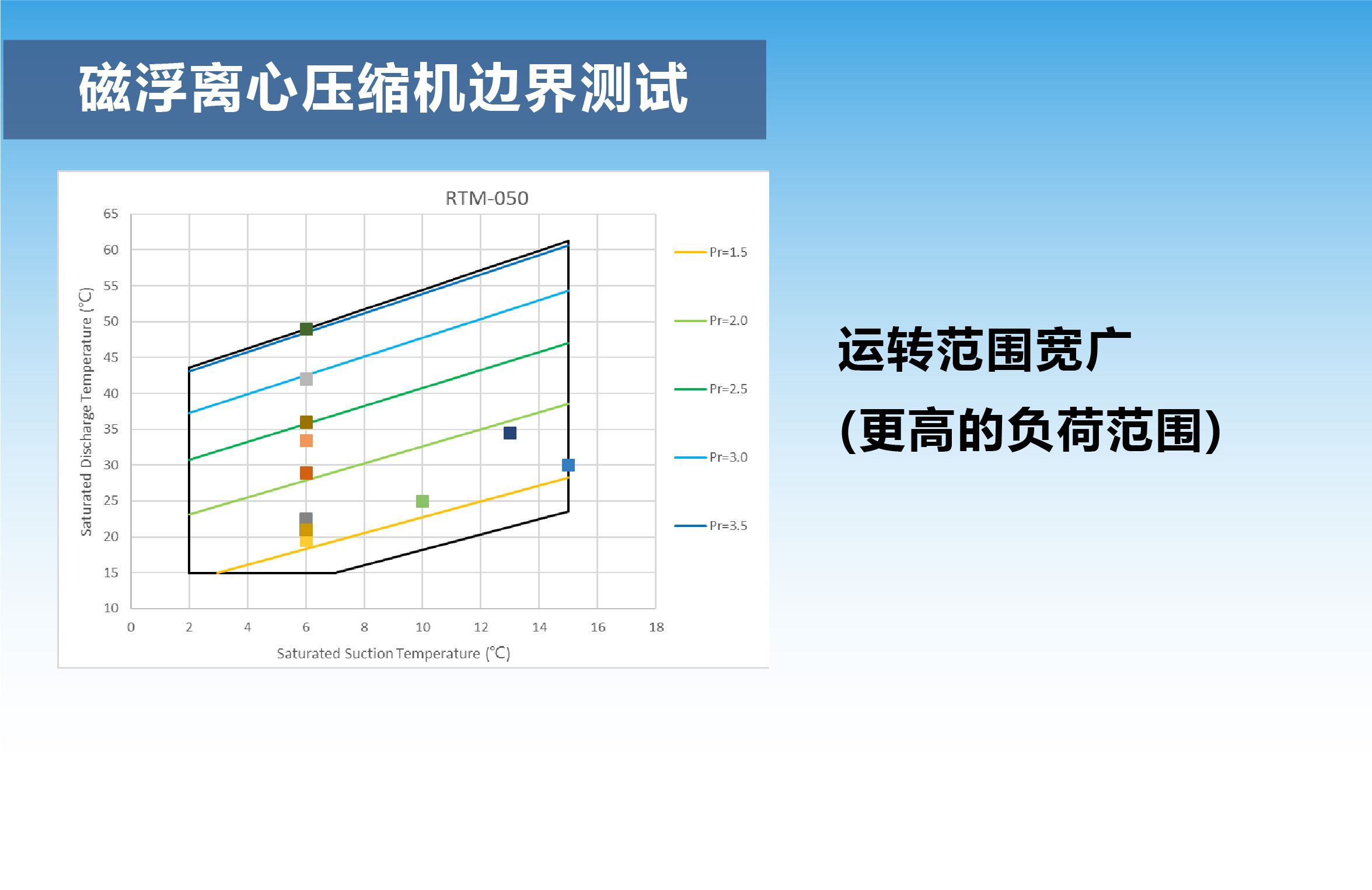 磁浮离心压缩机边界测试

RTM-050

Saturated Discharge Temperature (℃)

65
60
55
50
45
40
35
30
25
20
15
10

0 2 4 6 8 10 12 14 16 18

Saturated Suction Temperature (℃)

Pr=1.5
Pr=2.0
Pr=2.5
Pr=3.0
Pr=3.5

运转范围宽广

(更高的负荷范围)